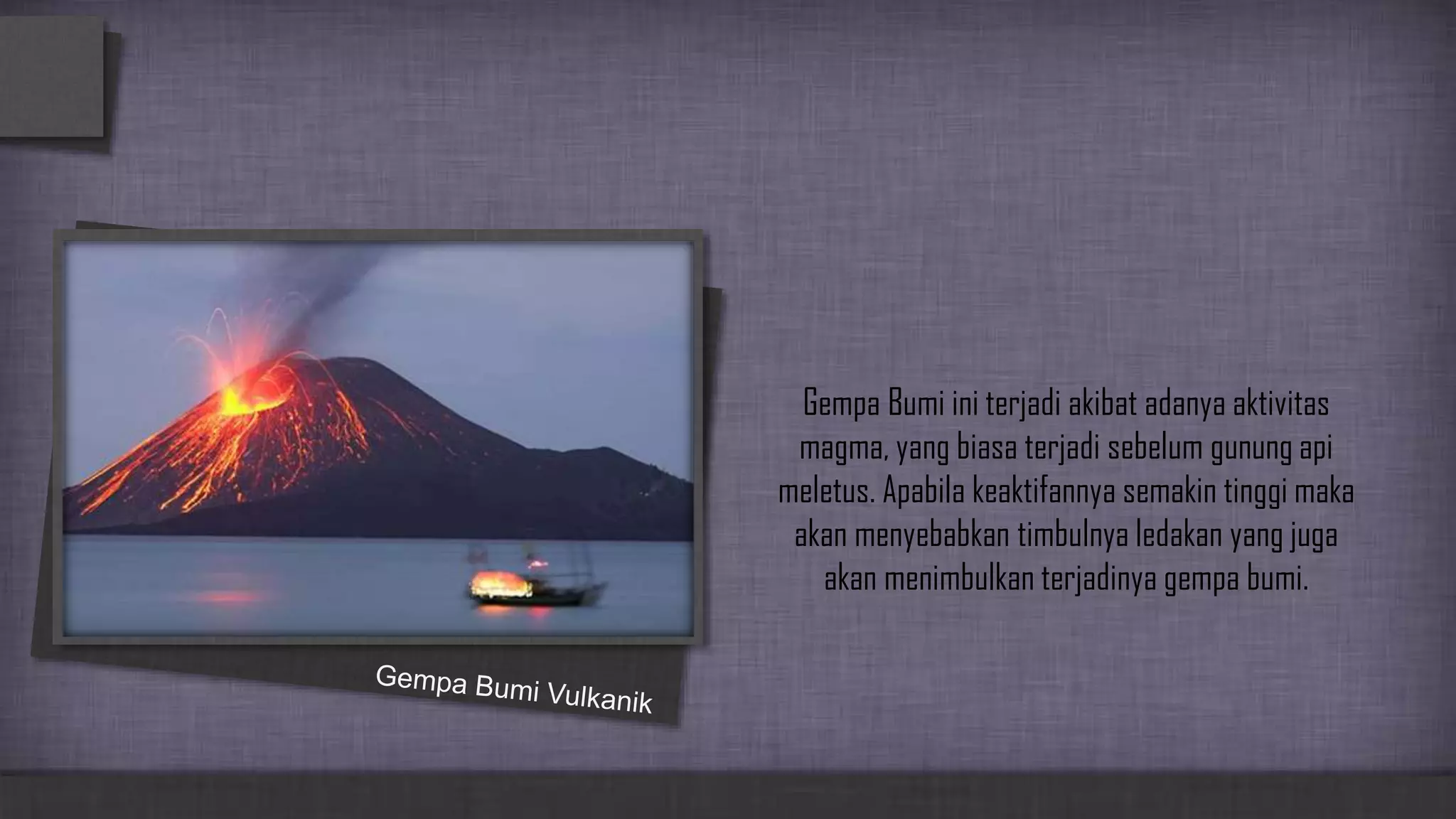 Gempa Bumi Vulkanik

Gempa Bumi ini terjadi akibat adanya aktivitas magma, yang biasa terjadi sebelum gunung api meletus. Apabila keaktifannya semakin tinggi maka akan menyebabkan timbulnya ledakan yang juga akan menimbulkan terjadinya gempa bumi.